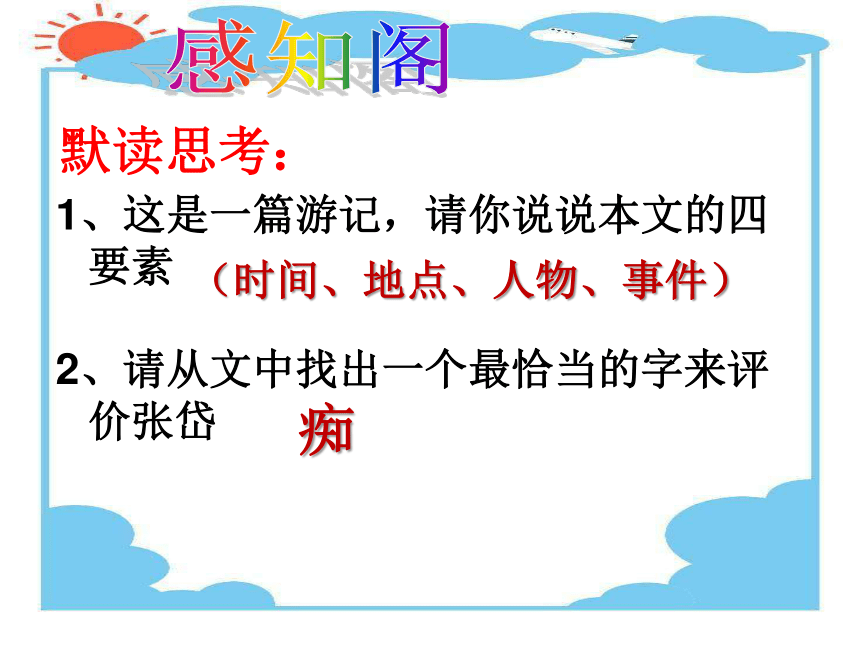 感知阁

默读思考：

1、这是一篇游记，请你说说本文的四要素 （时间、地点、人物、事件）

2、请从文中找出一个最恰当的字来评价张岱 痴